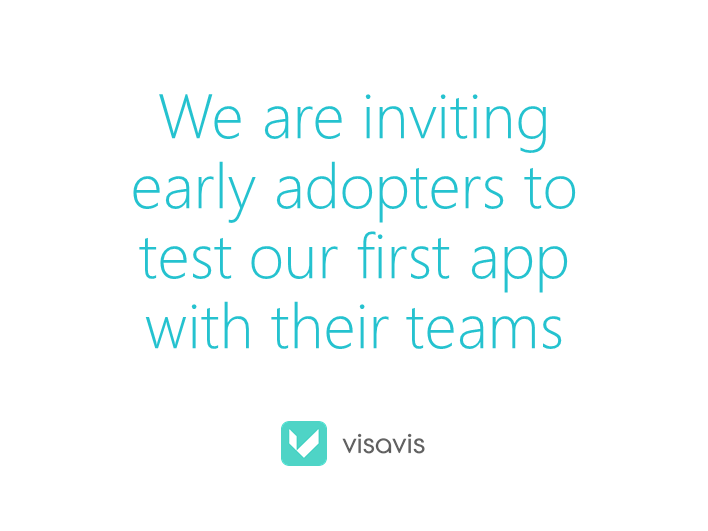 We are inviting early adopters to test our first app with their teams

visavis